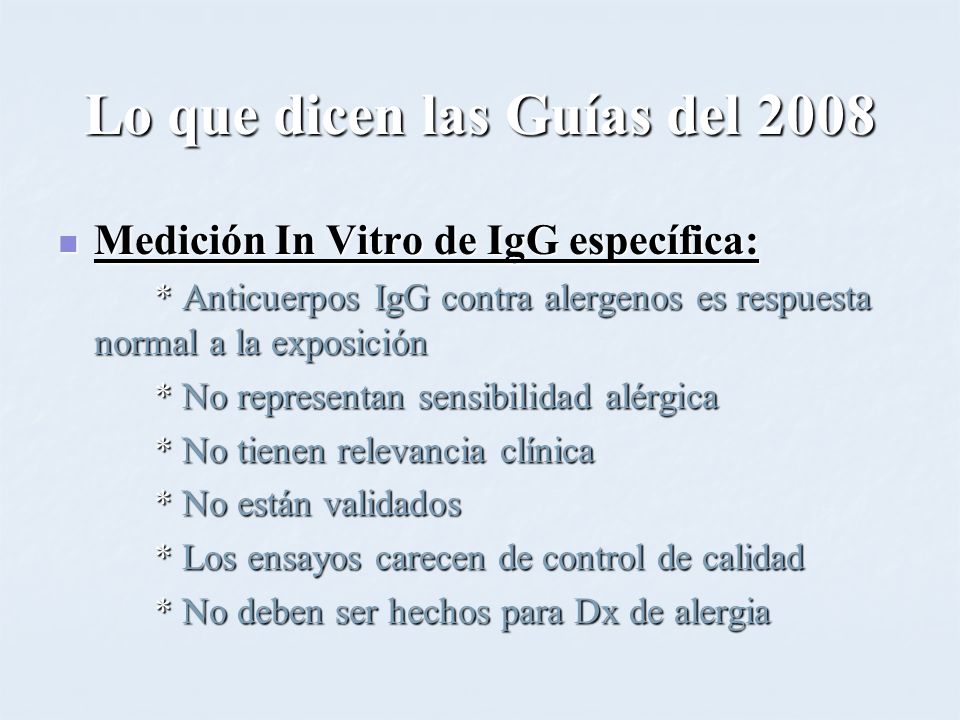 Lo que dicen las Guías del 2008

Medición In Vitro de IgG específica:

* Anticuerpos IgG contra alergenos es respuesta normal a la exposición

* No representan sensibilidad alérgica

* No tienen relevancia clínica

* No están validados

* Los ensayos carecen de control de calidad

* No deben ser hechos para Dx de alergia